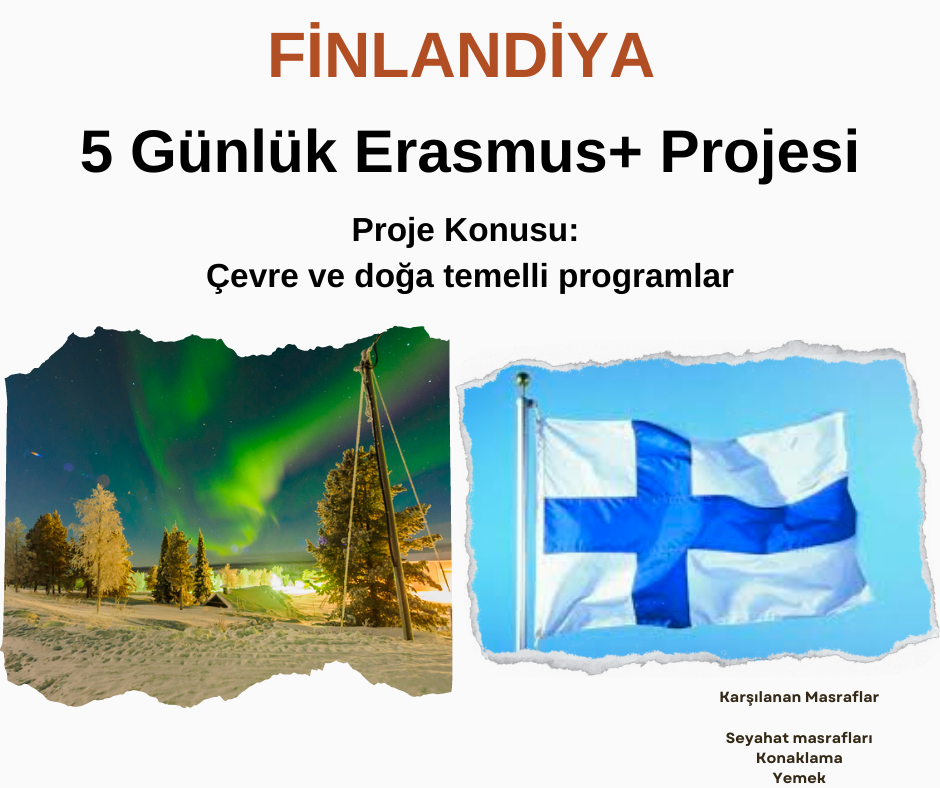 FİNLANDİYA

5 Günlük Erasmus+ Projesi

Proje Konusu:
Çevre ve doğa temelli programlar

Karşılanan Masraflar

Seyahat masrafları
Konaklama
Yemek